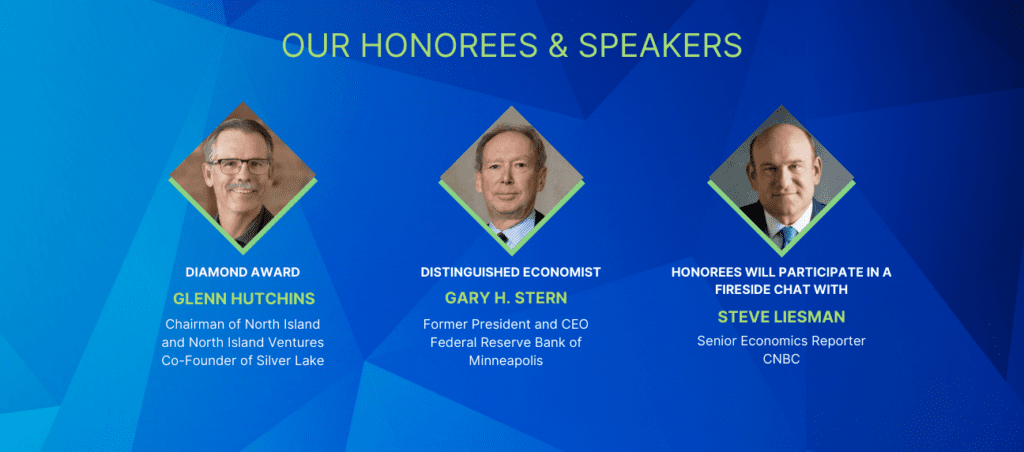 OUR HONOREES & SPEAKERS

DIAMOND AWARD
GLENN HUTCHINS
Chairman of North Island and North Island Ventures Co-Founder of Silver Lake

DISTINGUISHED ECONOMIST
GARY H. STERN
Former President and CEO Federal Reserve Bank of Minneapolis

HONOREES WILL PARTICIPATE IN A FIRESIDE CHAT WITH
STEVE LIESMAN
Senior Economics Reporter CNBC